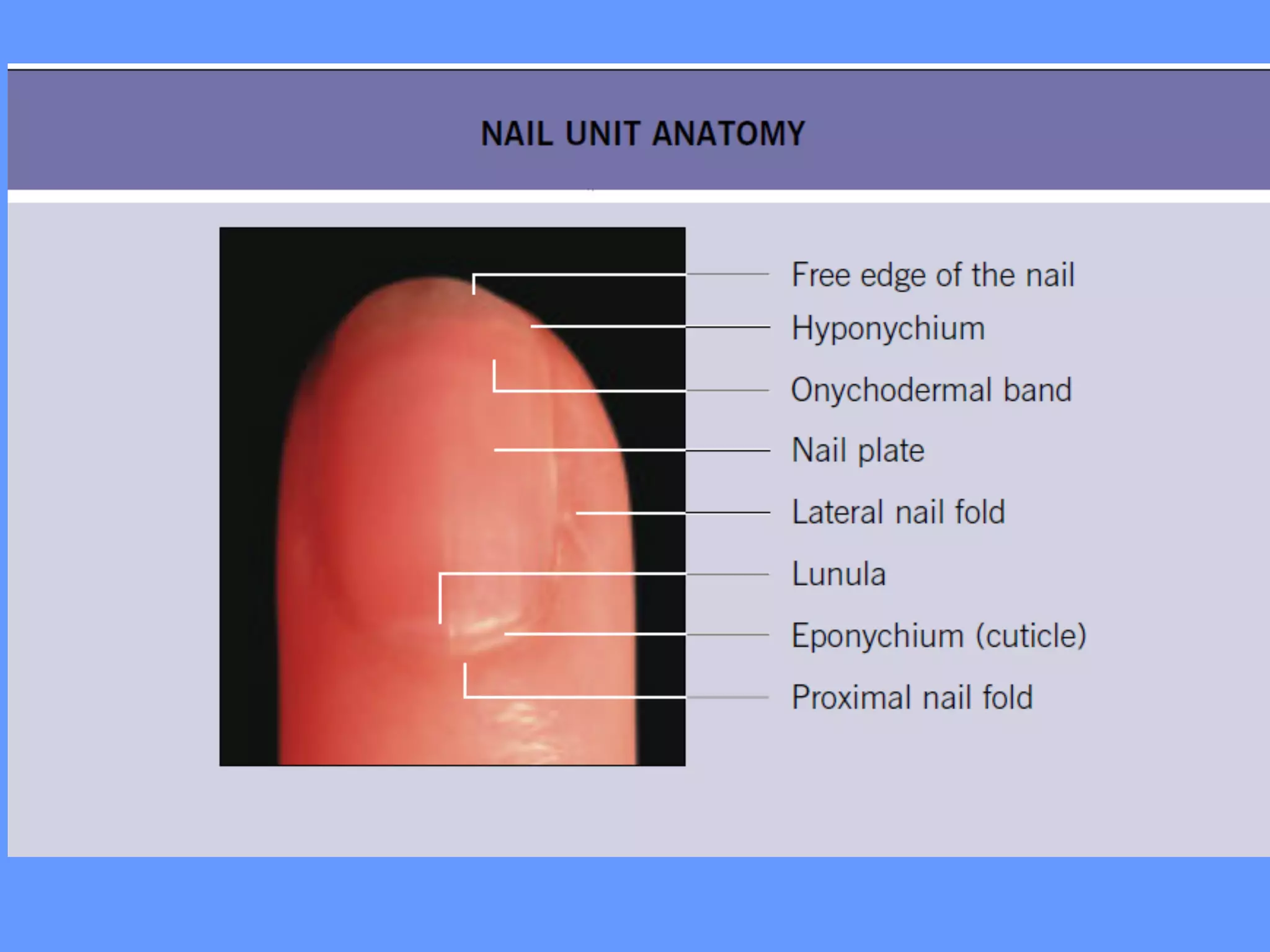 NAIL UNIT ANATOMY

Free edge of the nail
Hyponychium
Onychodermal band
Nail plate
Lateral nail fold
Lunula
Eponychium (cuticle)
Proximal nail fold